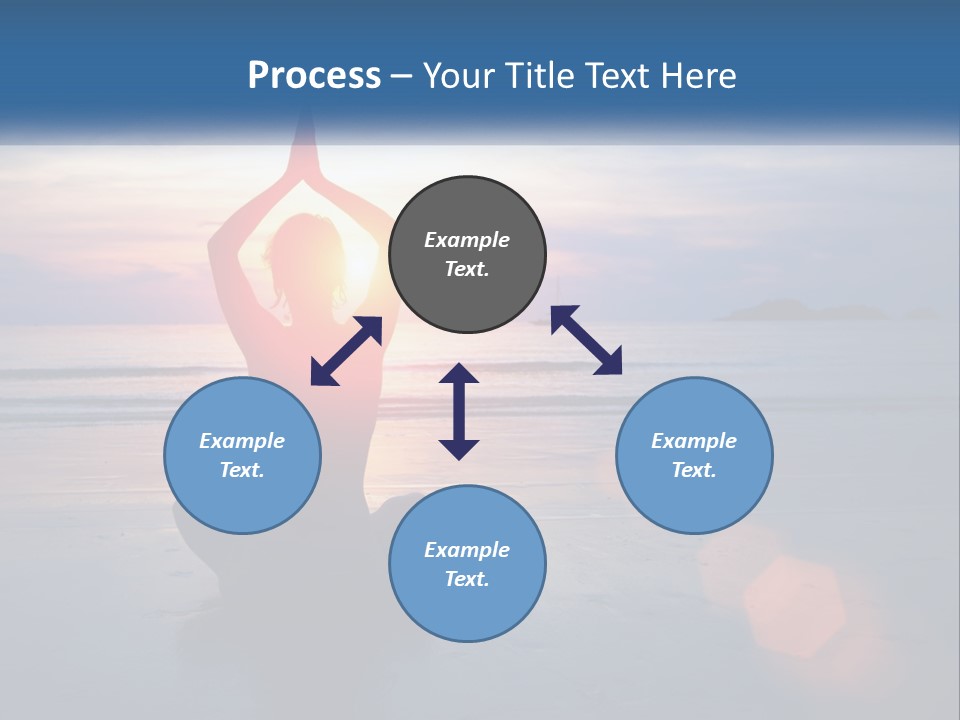 Process – Your Title Text Here

Example Text.

Example Text.

Example Text.

Example Text.